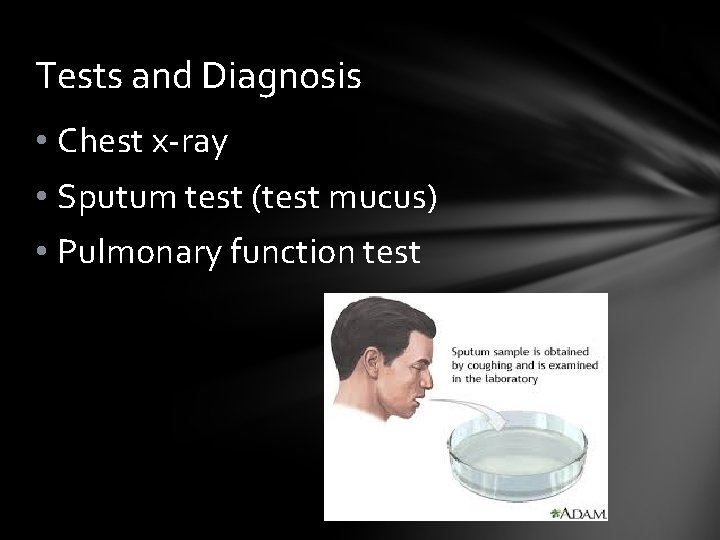 Tests and Diagnosis

• Chest x-ray
• Sputum test (test mucus)
• Pulmonary function test

Sputum sample is obtained by coughing and is examined in the laboratory

ADAM.